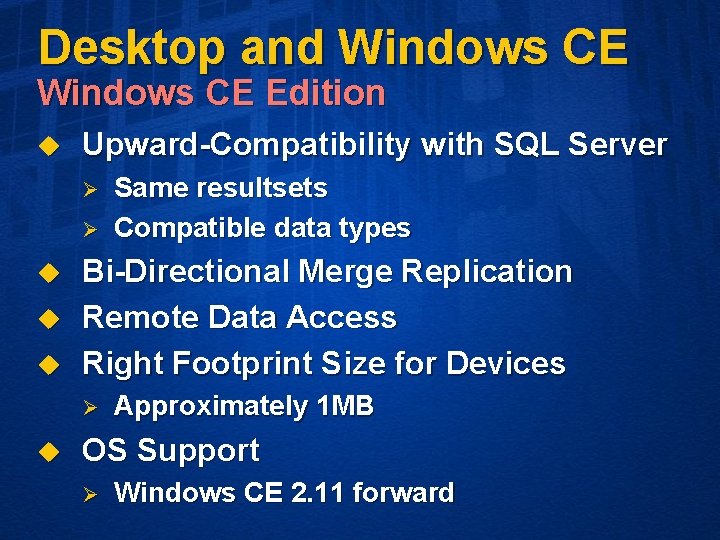 Desktop and Windows CE
Windows CE Edition

◆ Upward-Compatibility with SQL Server
➢ Same resultsets
➢ Compatible data types
◆ Bi-Directional Merge Replication
◆ Remote Data Access
◆ Right Footprint Size for Devices
➢ Approximately 1MB
◆ OS Support
➢ Windows CE 2.11 forward